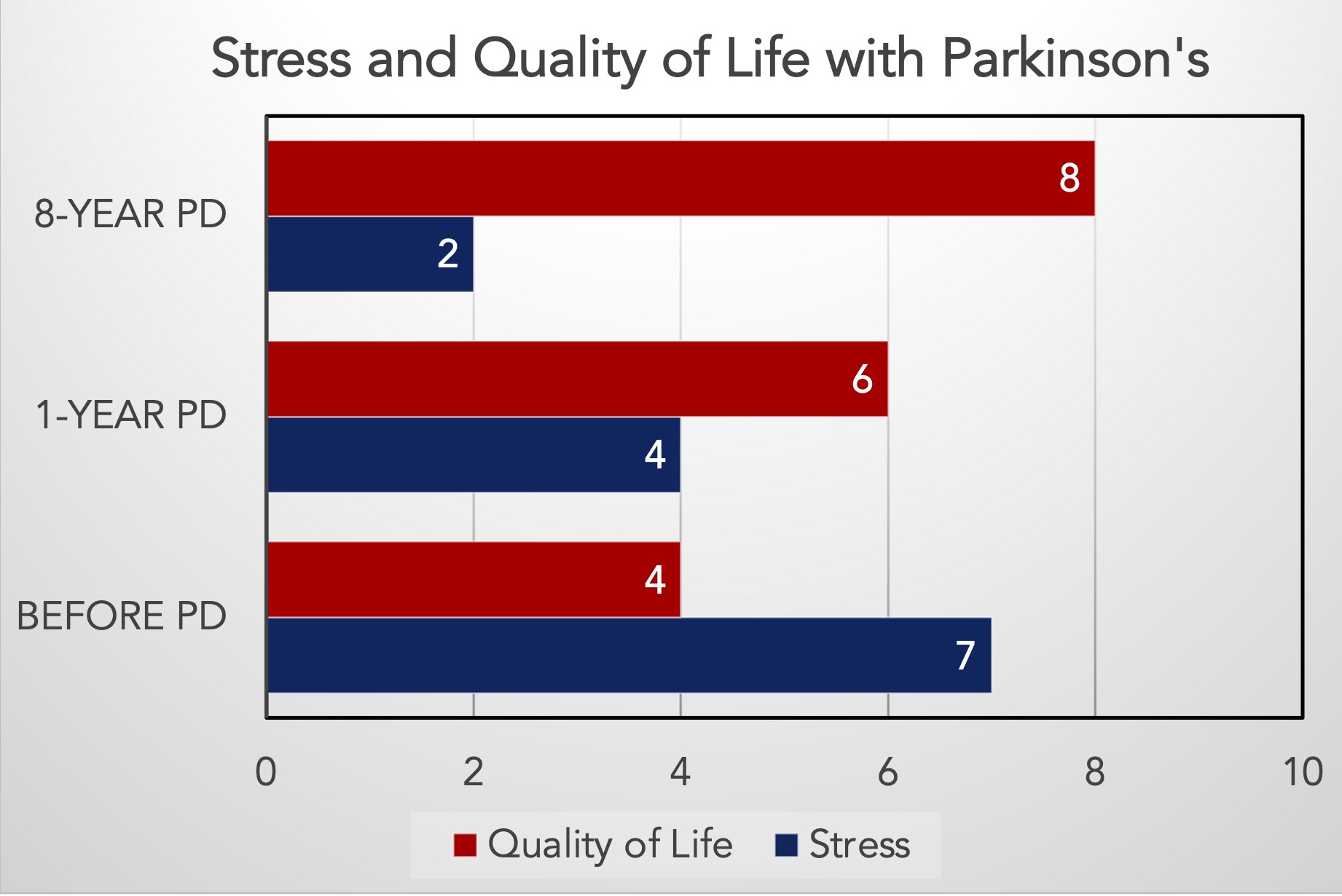 Stress and Quality of Life with Parkinson's

8-YEAR PD
8
2

1-YEAR PD
6
4

BEFORE PD
4
7

0 2 4 6 8 10

Quality of Life Stress